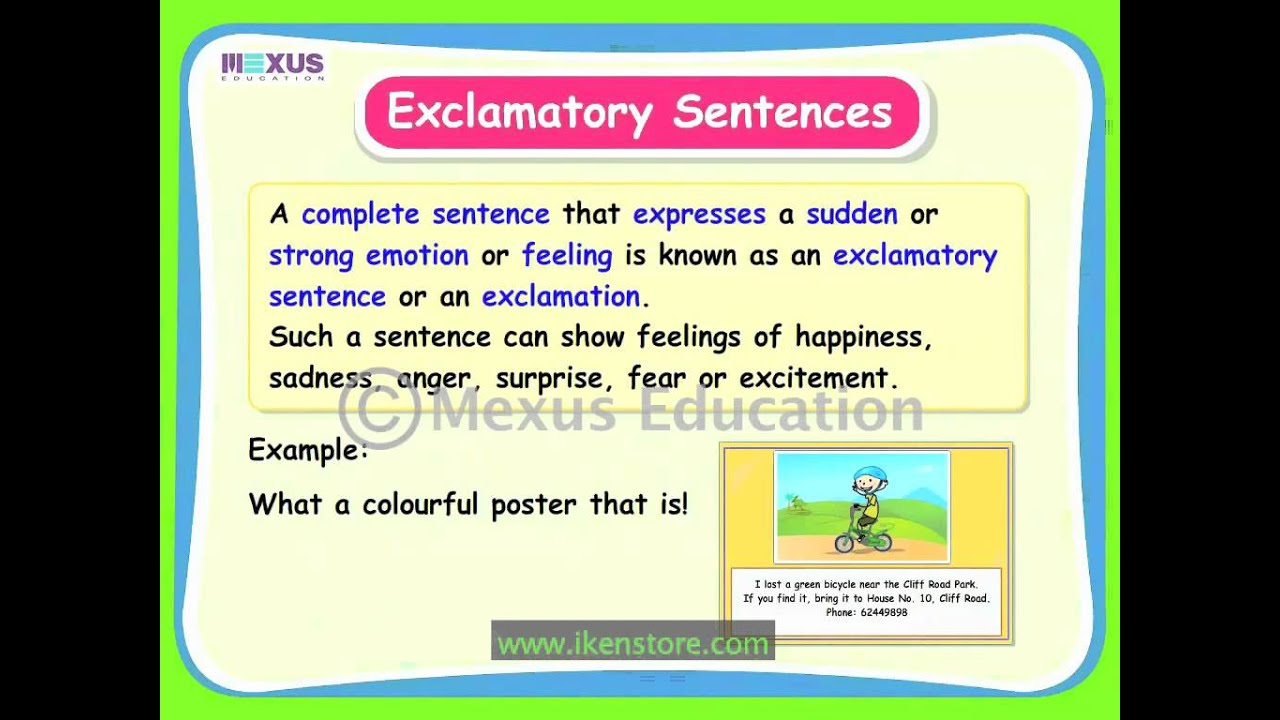 MEXUS EDUCATION

Exclamatory Sentences

A complete sentence that expresses a sudden or strong emotion or feeling is known as an exclamatory sentence or an exclamation.
Such a sentence can show feelings of happiness, sadness, anger, surprise, fear or excitement.

© Mexus Education

Example:

What a colourful poster that is!

I lost a green bicycle near the Cliff Road Park.
If you find it, bring it to House No. 10, Cliff Road.
Phone: 62449898

www.ikenstore.com